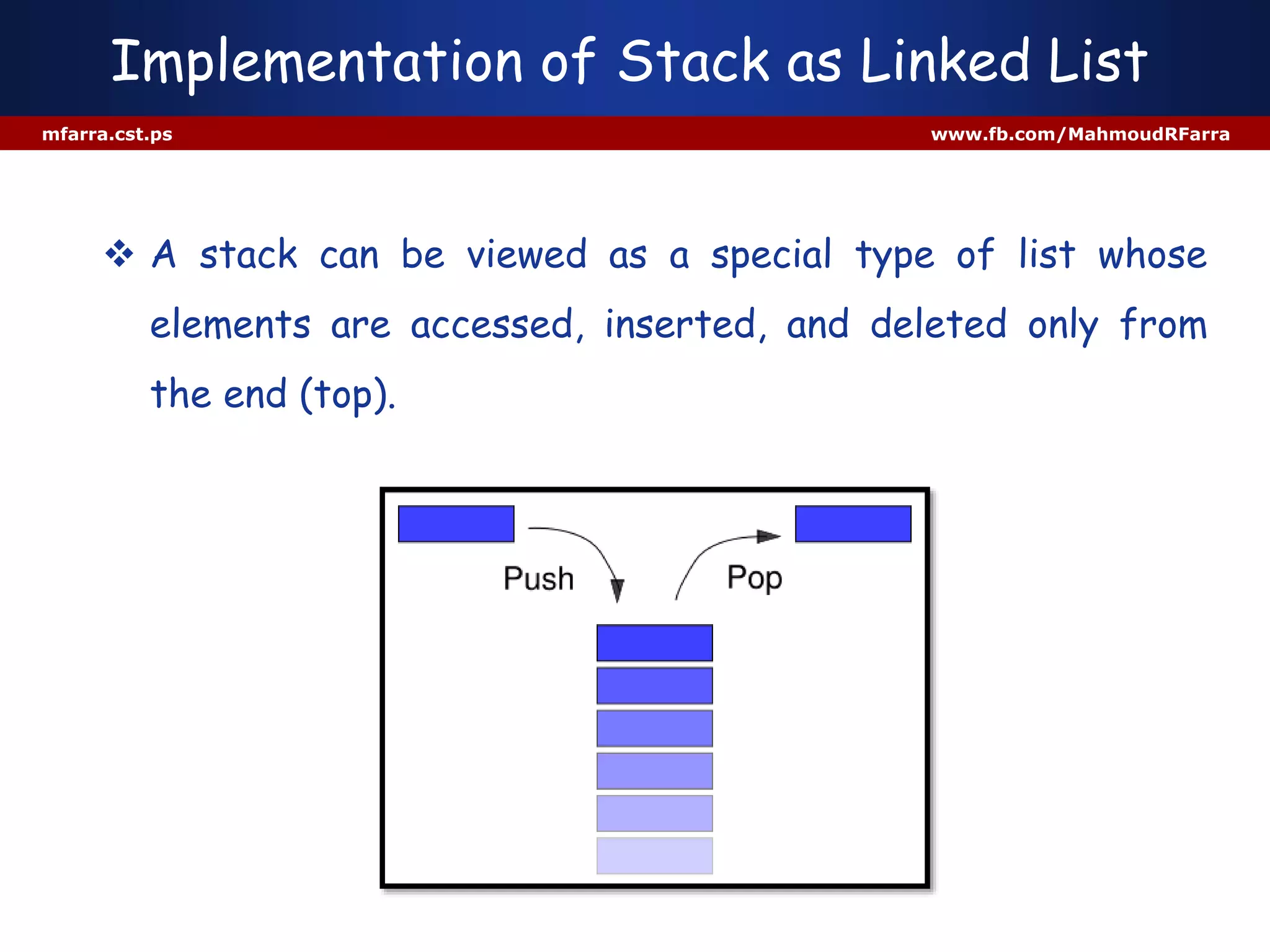 Implementation of Stack as Linked List

mfarra.cst.ps

www.fb.com/MahmoudRFarra

❖ A stack can be viewed as a special type of list whose elements are accessed, inserted, and deleted only from the end (top).

Push

Pop